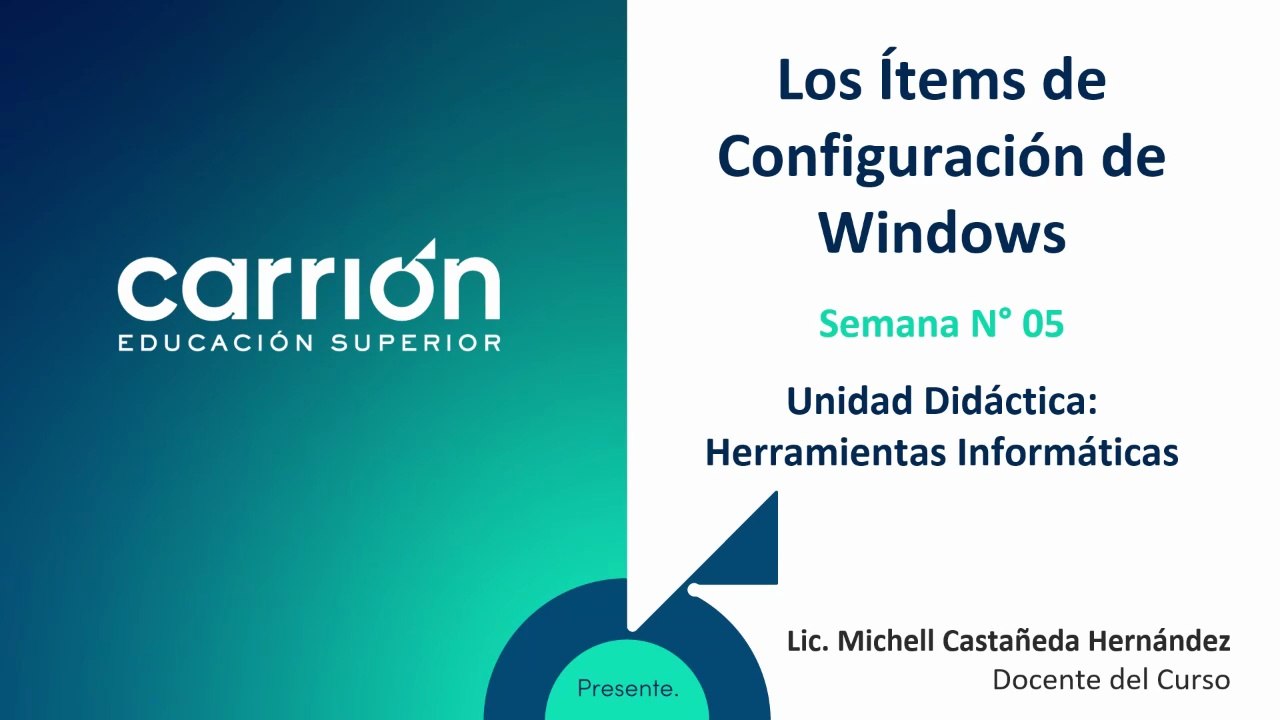 carrión
EDUCACIÓN SUPERIOR

Los Ítems de Configuración de Windows

Semana N° 05

Unidad Didáctica:
Herramientas Informáticas

Presente.

Lic. Michell Castañeda Hernández
Docente del Curso